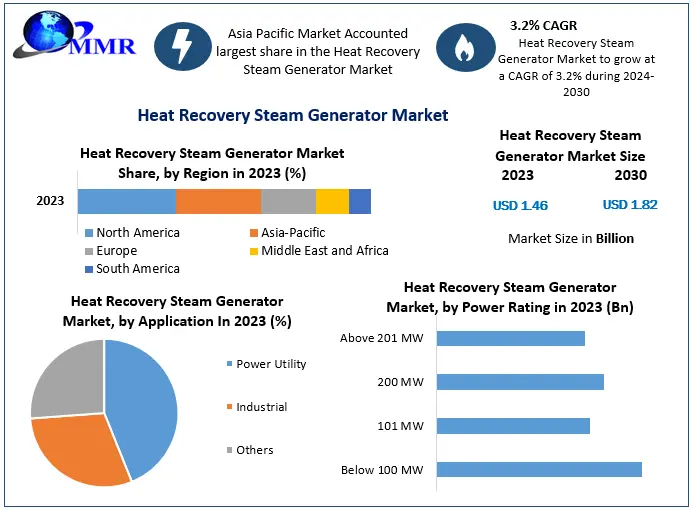 MMR

Asia Pacific Market Accounted largest share in the Heat Recovery Steam Generator Market

3.2% CAGR
Heat Recovery Steam Generator Market to grow at a CAGR of 3.2% during 2024-2030

Heat Recovery Steam Generator Market

Heat Recovery Steam Generator Market Share, by Region in 2023 (%)

2023

North America
Asia-Pacific
Europe
Middle East and Africa
South America

Heat Recovery Steam Generator Market Size
2023
2030
USD 1.46
USD 1.82
Market Size in Billion

Heat Recovery Steam Generator Market, by Application In 2023 (%)

Power Utility
Industrial
Others

Heat Recovery Steam Generator Market, by Power Rating in 2023 (Bn)

Above 201 MW
200 MW
101 MW
Below 100 MW